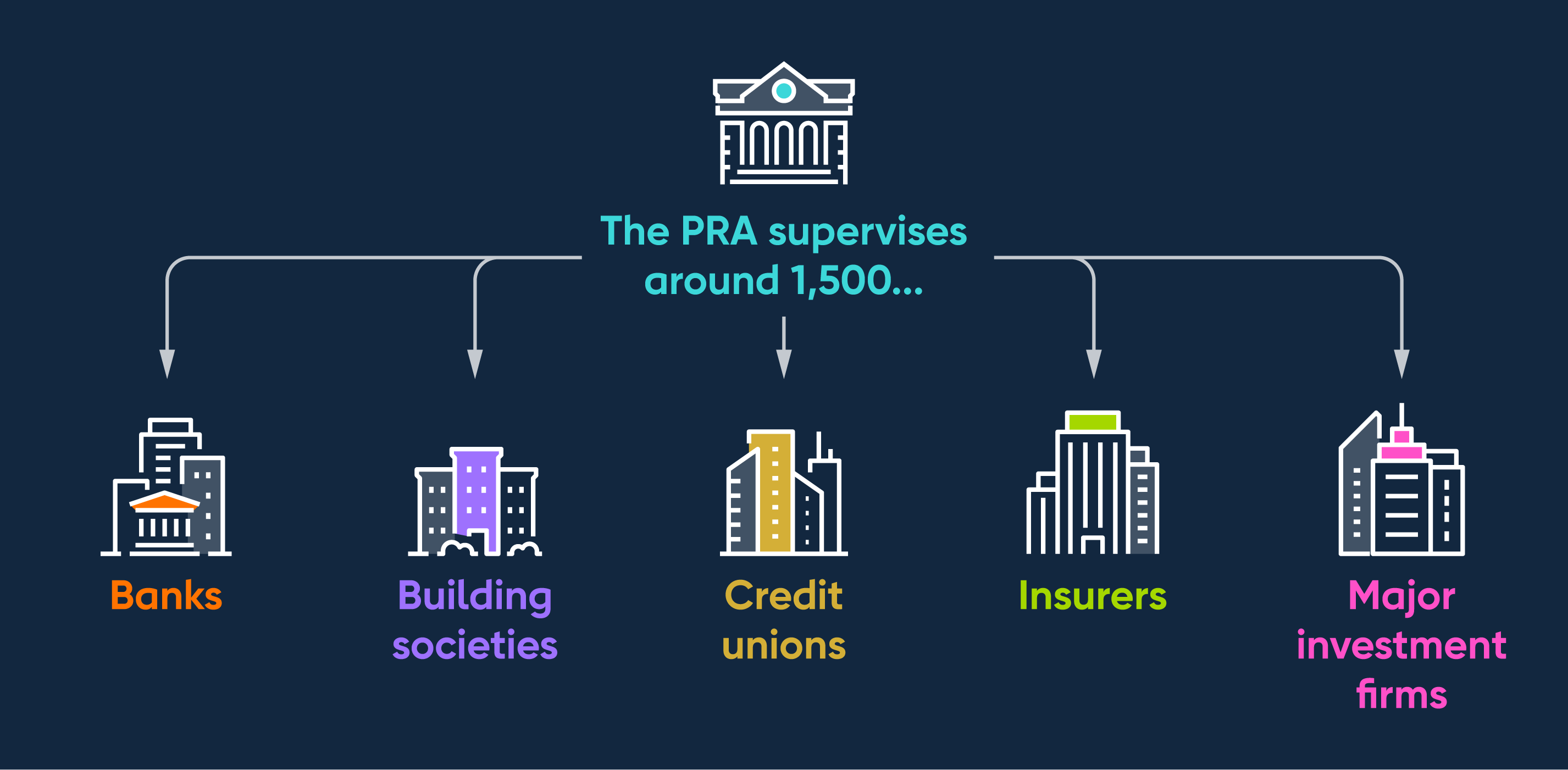 The PRA supervises around 1,500...

Banks

Building societies

Credit unions

Insurers

Major investment firms